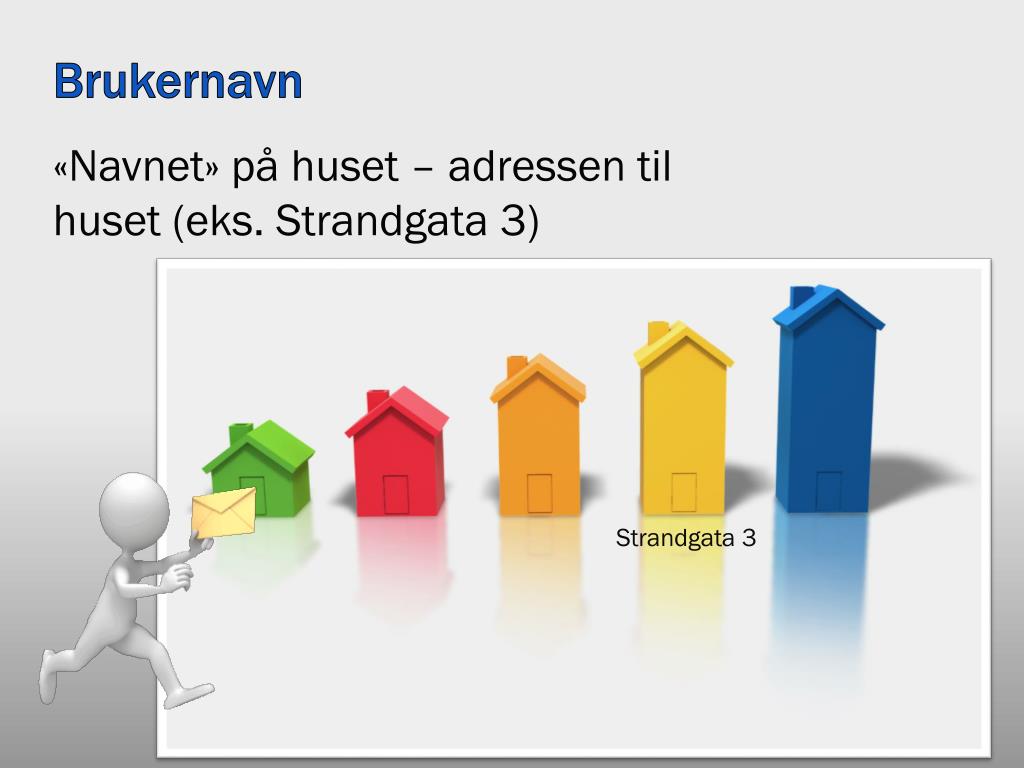 Brukernavn

«Navnet» på huset – adressen til huset (eks. Strandgata 3)

Strandgata 3